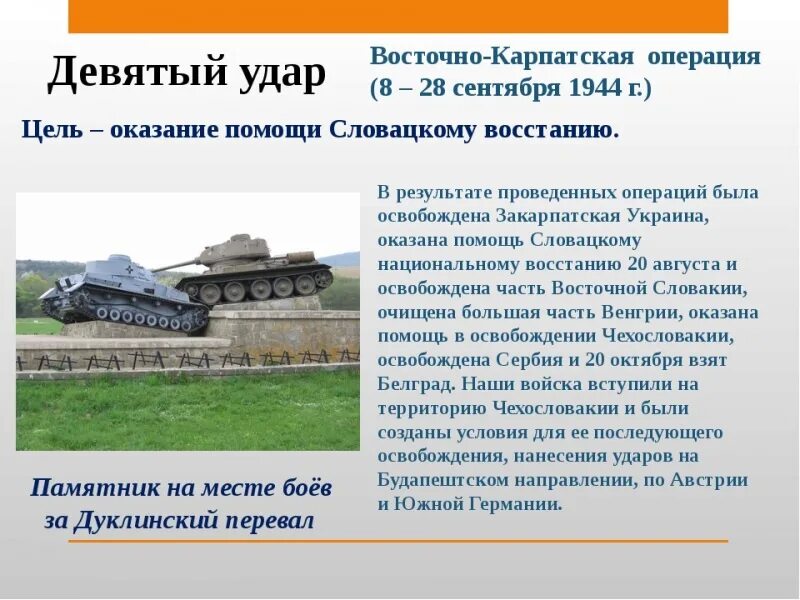 Девятый удар

Восточно-Карпатская операция (8 – 28 сентября 1944 г.)

Цель – оказание помощи Словацкому восстанию.

В результате проведенных операций была освобождена Закарпатская Украина, оказана помощь Словацкому национальному восстанию 20 августа и освобождена часть Восточной Словакии, очищена большая часть Венгрии, оказана помощь в освобождении Чехословакии, освобождена Сербия и 20 октября взят Белград. Наши войска вступили на территорию Чехословакии и были созданы условия для ее последующего освобождения, нанесения ударов на Будапештском направлении, по Австрии и Южной Германии.

Памятник на месте боёв за Дуклинский перевал